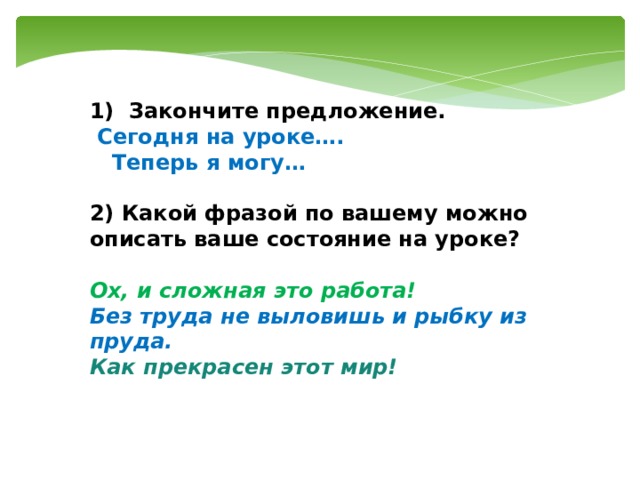 1) Закончите предложение.
Сегодня на уроке….
Теперь я могу…

2) Какой фразой по вашему можно описать ваше состояние на уроке?

Ох, и сложная это работа!
Без труда не выловишь и рыбку из пруда.
Как прекрасен этот мир!